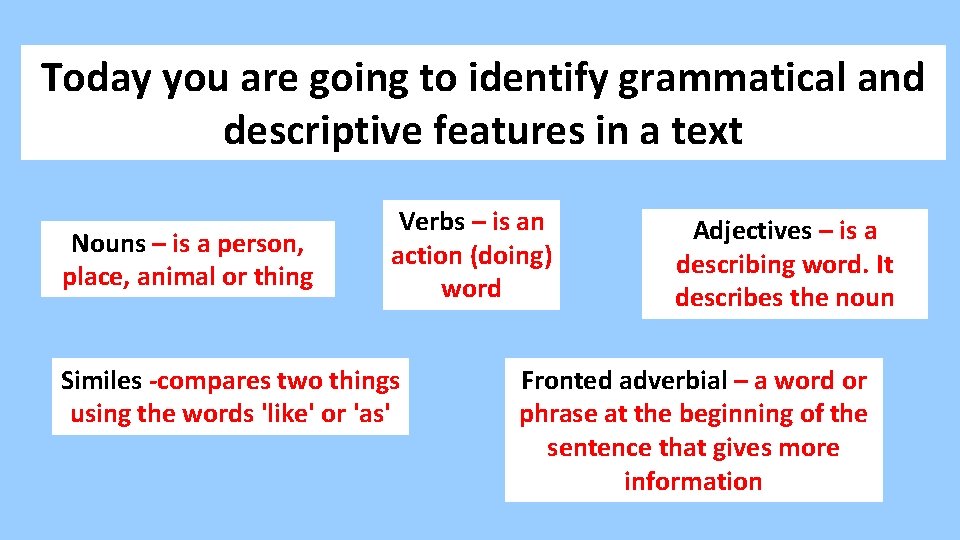 Today you are going to identify grammatical and descriptive features in a text

Nouns – is a person, place, animal or thing

Verbs – is an action (doing) word

Adjectives – is a describing word. It describes the noun

Similes -compares two things using the words 'like' or 'as'

Fronted adverbial – a word or phrase at the beginning of the sentence that gives more information